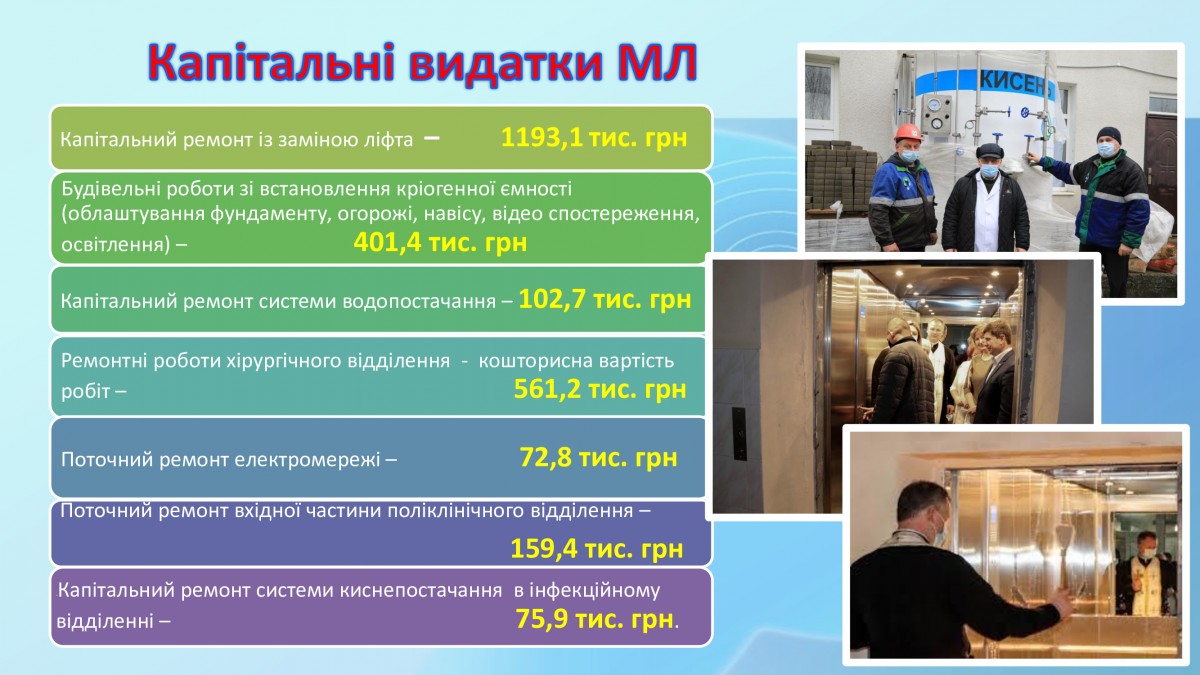 Капітальні видатки МЛ

Капітальний ремонт із заміною ліфта – 1193,1 тис. грн

Будівельні роботи зі встановлення кріогенної ємності (облаштування фундаменту, огорожі, навісу, відео спостереження, освітлення) – 401,4 тис. грн

Капітальний ремонт системи водопостачання – 102,7 тис. грн

Ремонтні роботи хірургічного відділення - кошторисна вартість робіт – 561,2 тис. грн

Поточний ремонт електромережі – 72,8 тис. грн

Поточний ремонт вхідної частини поліклінічного відділення – 159,4 тис. грн

Капітальний ремонт системи киснепостачання в інфекційному відділенні – 75,9 тис. грн.

КИСЕН